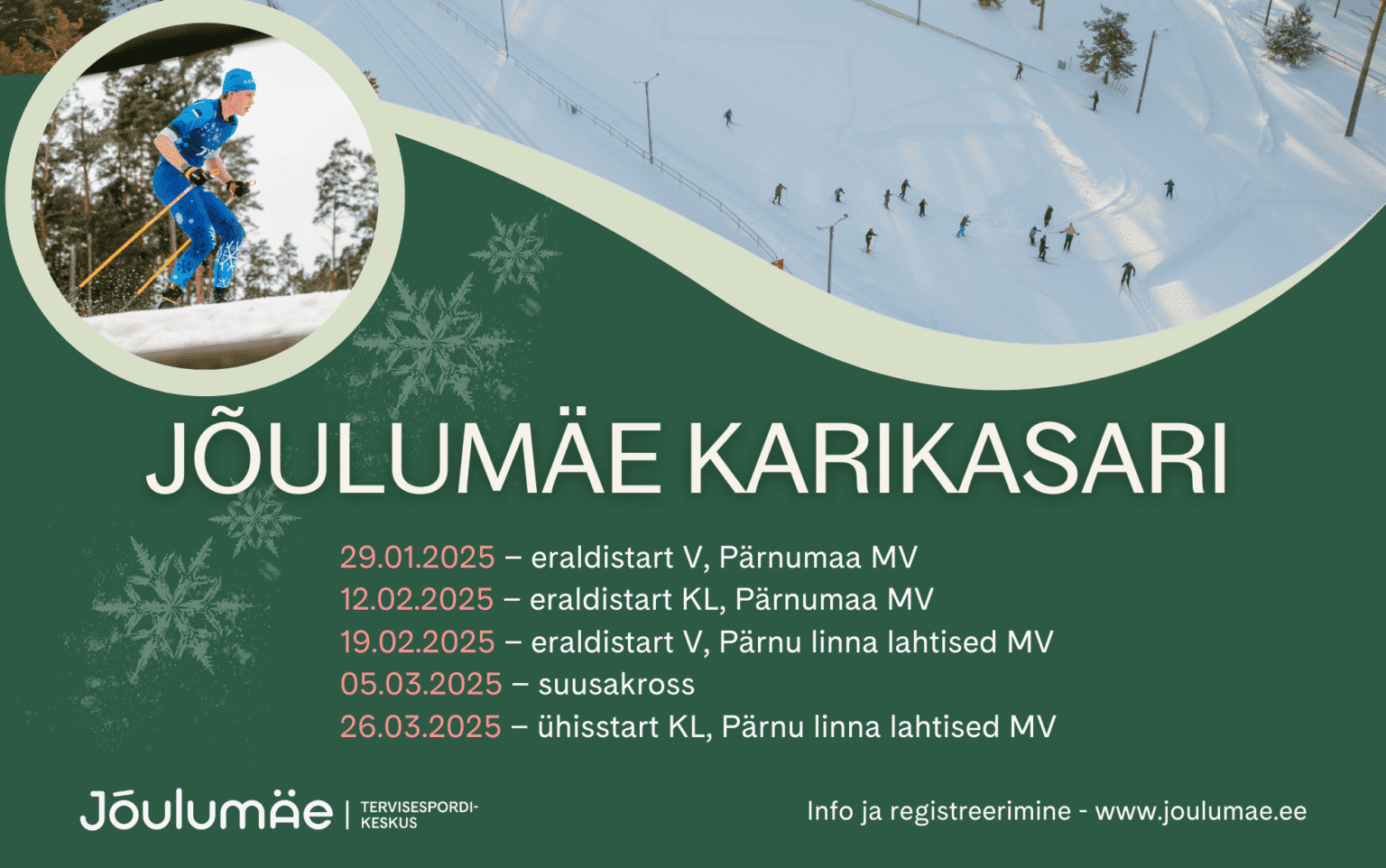 JÕULUMÄE KARIKASARI

29.01.2025 – eraldistart V, Pärnumaa MV
12.02.2025 – eraldistart KL, Pärnumaa MV
19.02.2025 – eraldistart V, Pärnu linna lahtised MV
05.03.2025 – suusakross
26.03.2025 – ühisstart KL, Pärnu linna lahtised MV

Jõulumäe | TERVISESPORDI-KESKUS

Info ja registreerimine - www.joulumae.ee